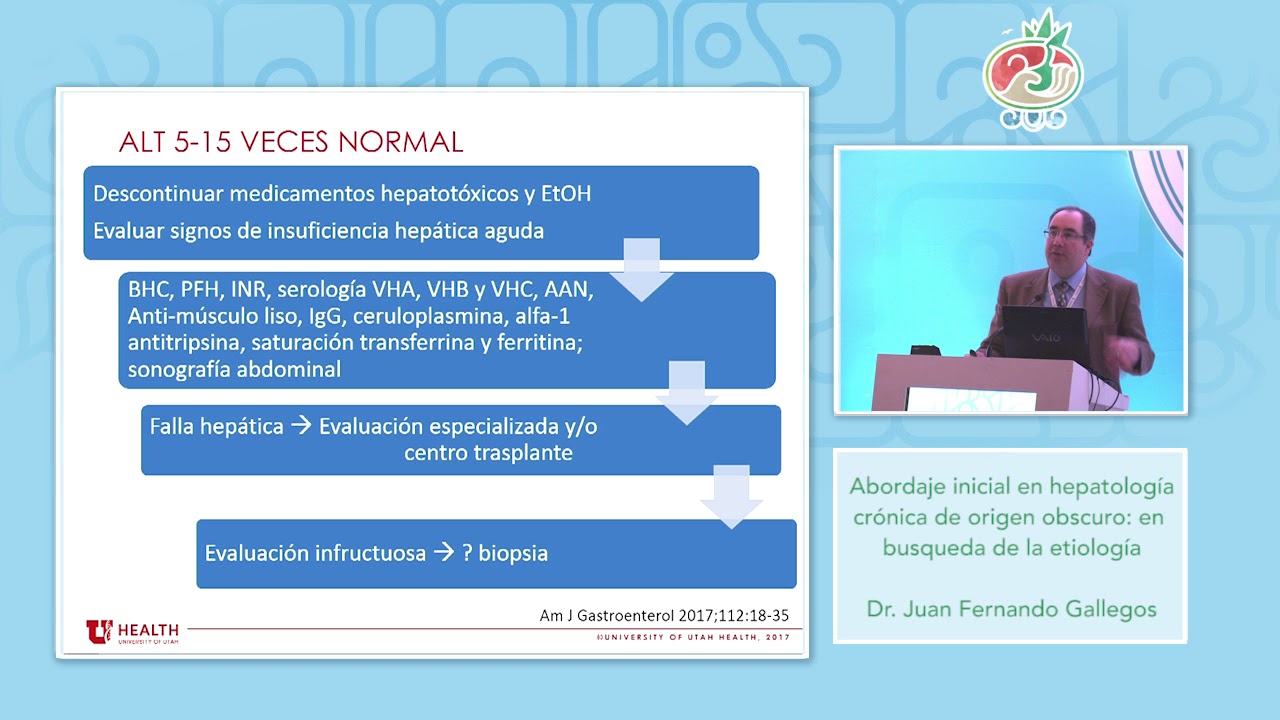 ALT 5-15 VECES NORMAL

Descontinuar medicamentos hepatotóxicos y EtOH

Evaluar signos de insuficiencia hepática aguda

BHC, PFH, INR, serología VHA, VHB y VHC, AAN, Anti-músculo liso, IgG, ceruloplasmina, alfa-1 antitripsina, saturación transferrina y ferritina; sonografía abdominal

Falla hepática → Evaluación especializada y/o centro trasplante

Evaluación infructuosa → ? biopsia

Am J Gastroenterol 2017;112:18-35

U HEALTH
UNIVERSITY OF UTAH

©UNIVERSITY OF UTAH HEALTH, 2017

VAIO

Abordaje inicial en hepatología crónica de origen obscuro: en busqueda de la etiología

Dr. Juan Fernando Gallegos